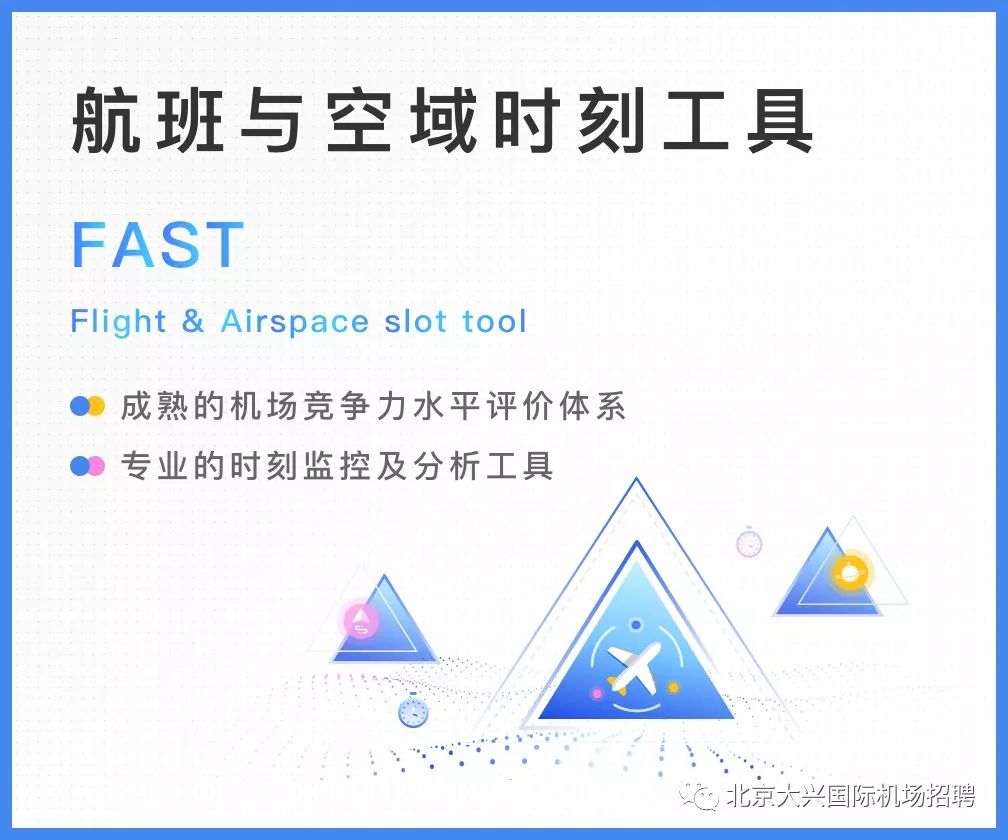 航班与空域时刻工具

FAST

Flight & Airspace slot tool

成熟的机场竞争力水平评价体系

专业的时刻监控及分析工具

北京大兴国际机场招聘